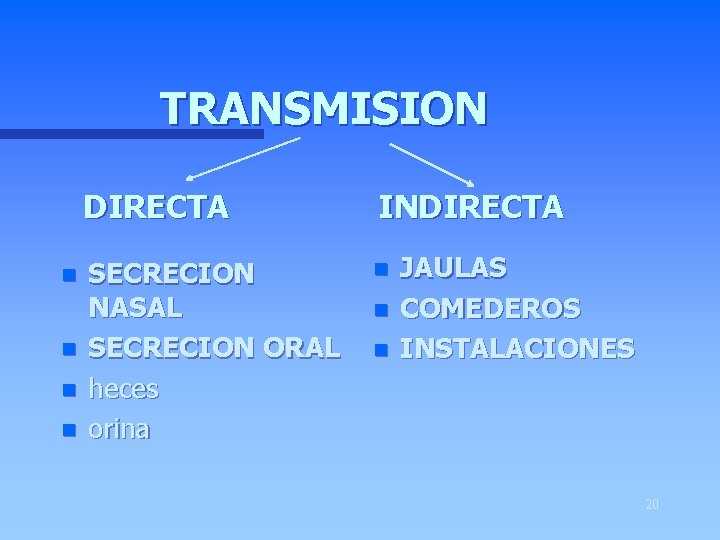 TRANSMISION

DIRECTA

- SECRECION NASAL
- SECRECION ORAL
- heces
- orina

INDIRECTA

- JAULAS
- COMEDEROS
- INSTALACIONES

20